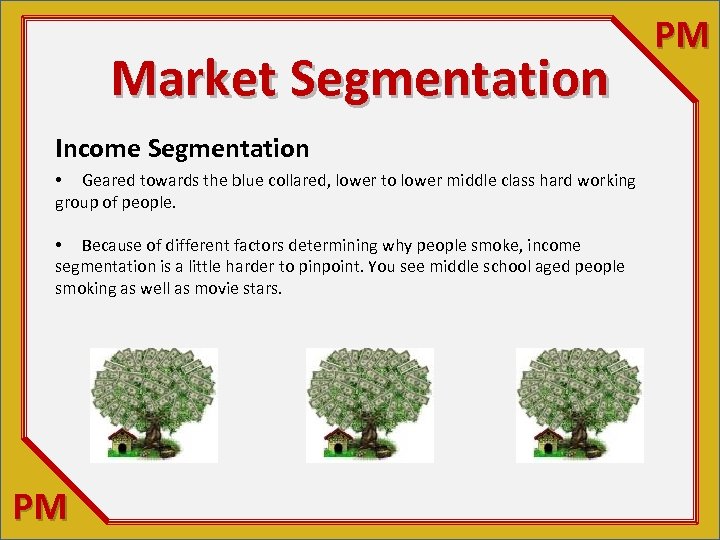 PM

Market Segmentation

Income Segmentation

• Geared towards the blue collared, lower to lower middle class hard working group of people.

• Because of different factors determining why people smoke, income segmentation is a little harder to pinpoint. You see middle school aged people smoking as well as movie stars.

PM